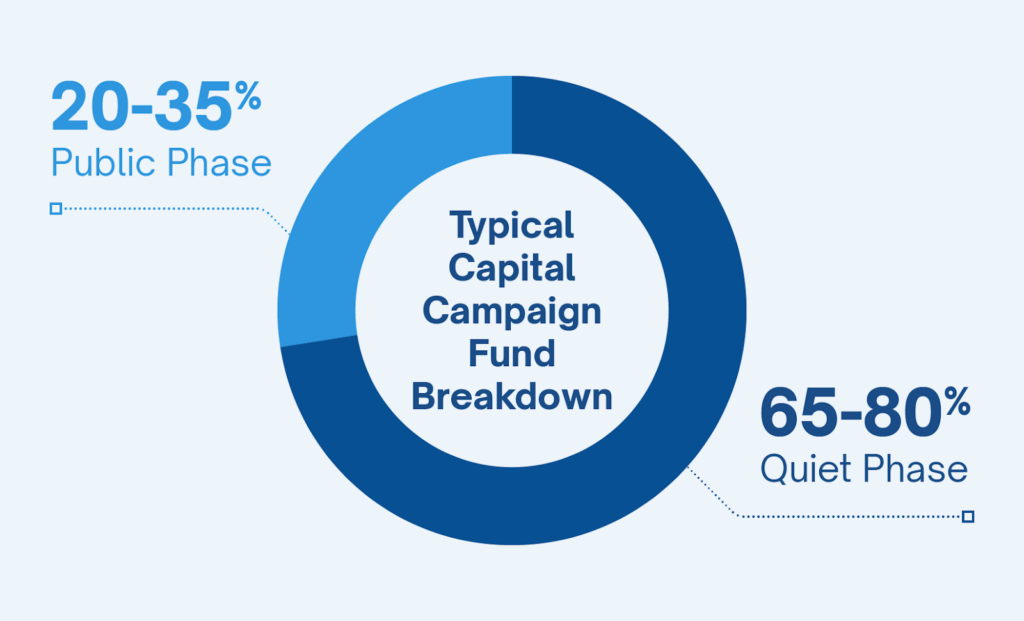 20-35%
Public Phase

Typical Capital Campaign Fund Breakdown

65-80%
Quiet Phase